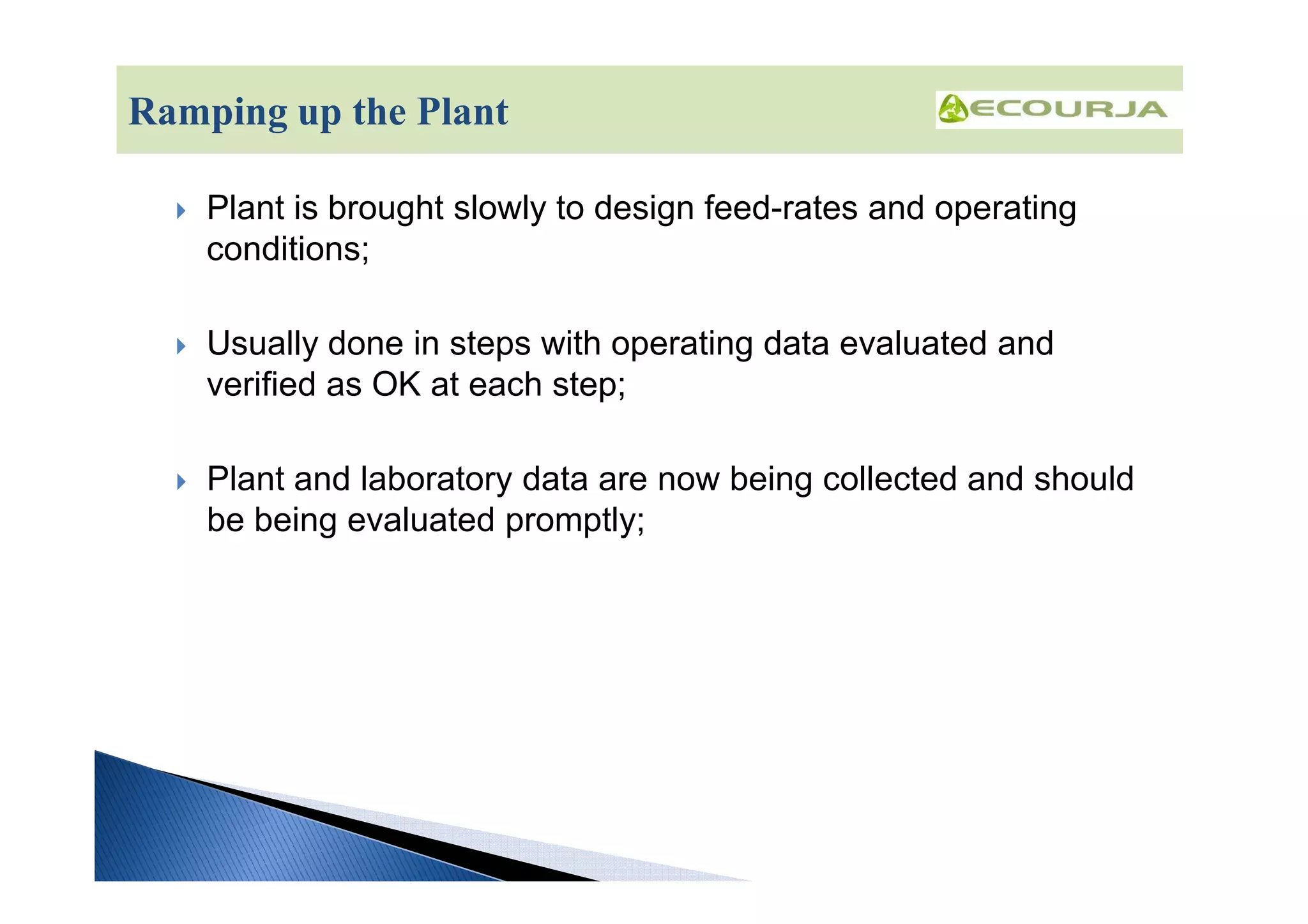 Ramping up the Plant

ECOURJA

Plant is brought slowly to design feed-rates and operating conditions;

Usually done in steps with operating data evaluated and verified as OK at each step;

Plant and laboratory data are now being collected and should be being evaluated promptly;